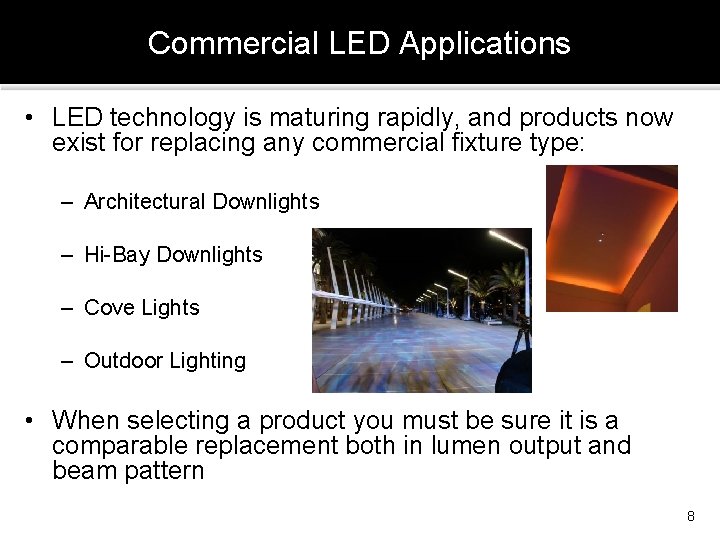 Commercial LED Applications

• LED technology is maturing rapidly, and products now exist for replacing any commercial fixture type:

– Architectural Downlights

– Hi-Bay Downlights

– Cove Lights

– Outdoor Lighting

• When selecting a product you must be sure it is a comparable replacement both in lumen output and beam pattern

8